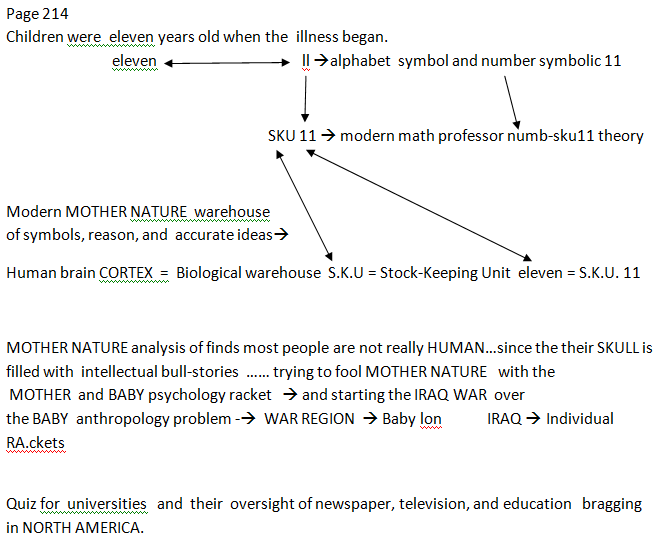 Page 214
Children were eleven years old when the illness began.

eleven ⟷ ll → alphabet symbol and number symbolic 11

SKU 11 → modern math professor numb-sku11 theory

Modern MOTHER NATURE warehouse of symbols, reason, and accurate ideas→

Human brain CORTEX = Biological warehouse S.K.U = Stock-Keeping Unit eleven = S.K.U. 11

MOTHER NATURE analysis of finds most people are not really HUMAN…since the their SKULL is filled with intellectual bull-stories …… trying to fool MOTHER NATURE with the MOTHER and BABY psychology racket → and starting the IRAQ WAR over the BABY anthropology problem -→ WAR REGION → Baby lon IRAQ → Individual RA.ckets

Quiz for universities and their oversight of newspaper, television, and education bragging in NORTH AMERICA.